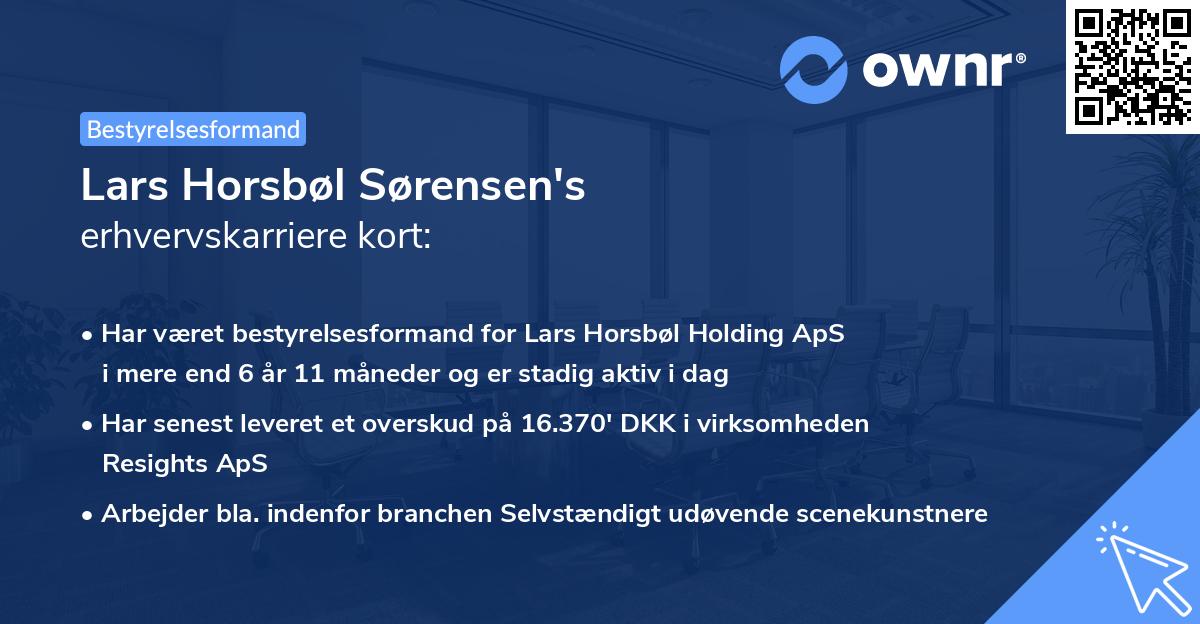 ownr®

Bestyrelsesformand

Lars Horsbøl Sørensen's
erhvervskarriere kort:

• Har været bestyrelsesformand for Lars Horsbøl Holding ApS i mere end 6 år 11 måneder og er stadig aktiv i dag

• Har senest leveret et overskud på 16.370' DKK i virksomheden Resights ApS

• Arbejder bla. indenfor branchen Selvstændigt udøvende scenekunstnere